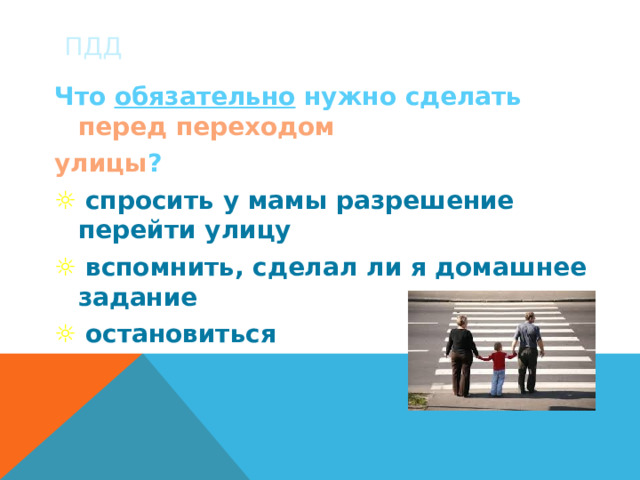 ПДД

Что обязательно нужно сделать перед переходом улицы?

☼ спросить у мамы разрешение перейти улицу

☼ вспомнить, сделал ли я домашнее задание

☼ остановиться